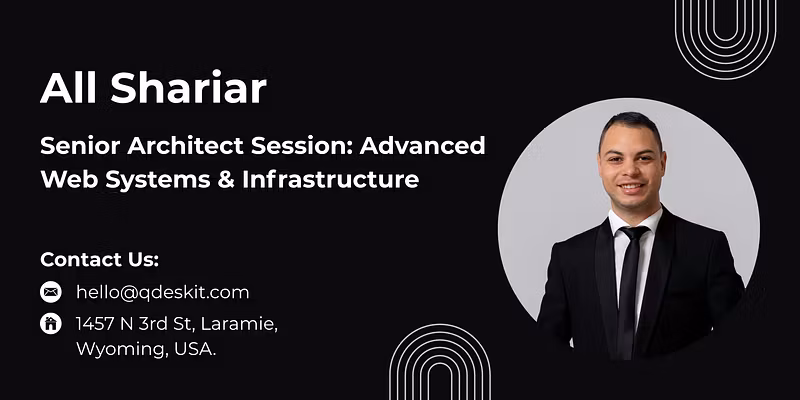 All Shariar

Senior Architect Session: Advanced Web Systems & Infrastructure

Contact Us:

hello@qdeskit.com

1457 N 3rd St, Laramie, Wyoming, USA.